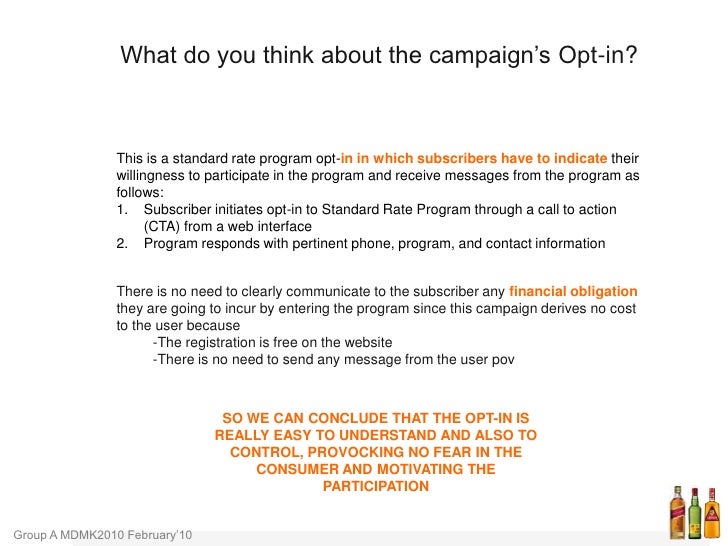 What do you think about the campaign's Opt-in?

This is a standard rate program opt-in in which subscribers have to indicate their willingness to participate in the program and receive messages from the program as follows:
1. Subscriber initiates opt-in to Standard Rate Program through a call to action (CTA) from a web interface
2. Program responds with pertinent phone, program, and contact information

There is no need to clearly communicate to the subscriber any financial obligation they are going to incur by entering the program since this campaign derives no cost to the user because
-The registration is free on the website
-There is no need to send any message from the user pov

SO WE CAN CONCLUDE THAT THE OPT-IN IS REALLY EASY TO UNDERSTAND AND ALSO TO CONTROL, PROVOCKING NO FEAR IN THE CONSUMER AND MOTIVATING THE PARTICIPATION

Group A MDMK2010 February'10